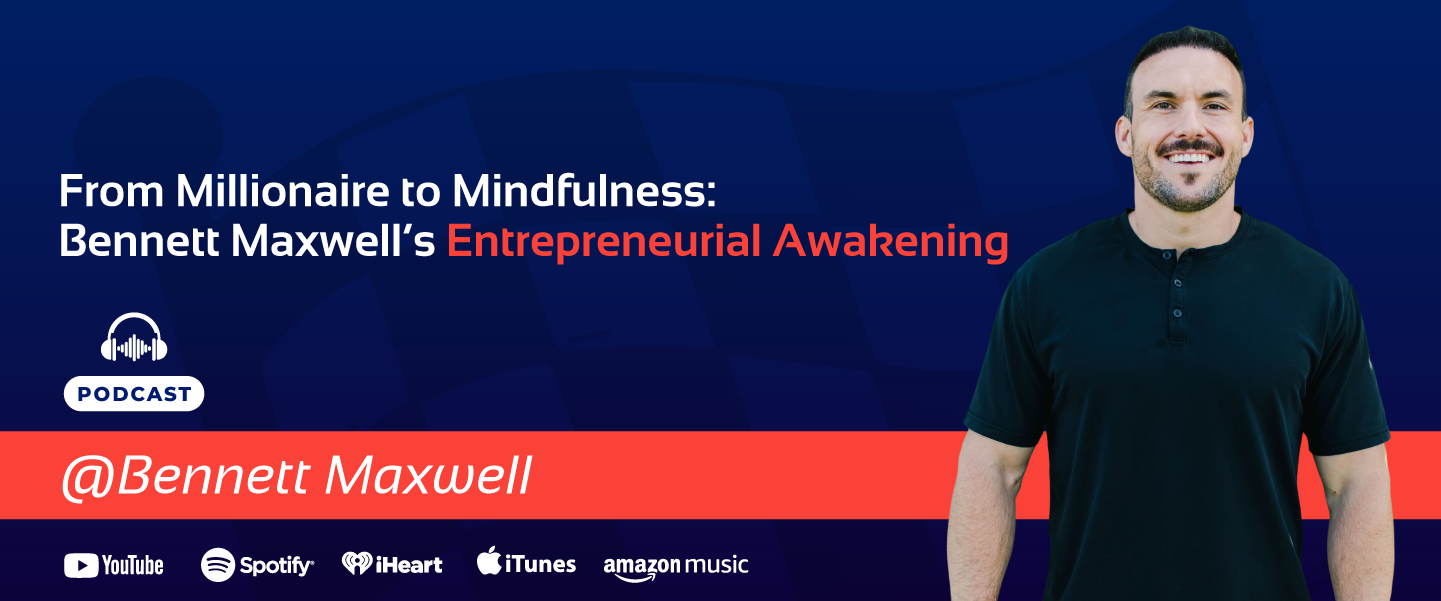 From Millionaire to Mindfulness: Bennett Maxwell's Entrepreneurial Awakening

PODCAST

@Bennett Maxwell

YouTube Spotify iHeart iTunes amazon music